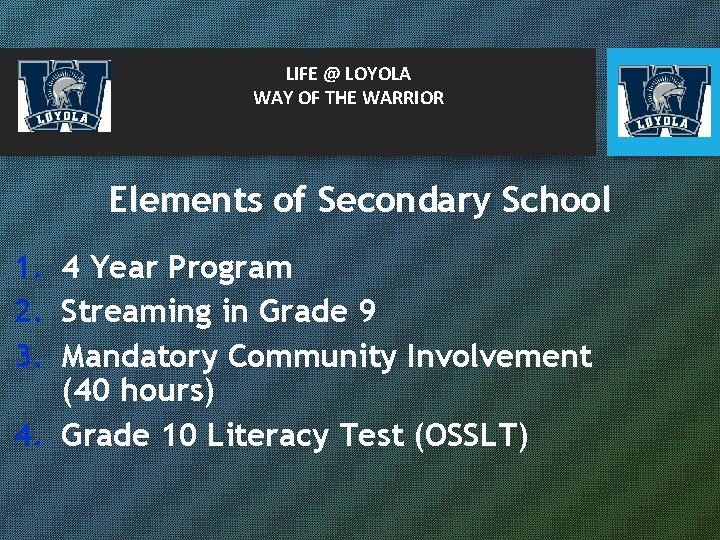 LOYOLA

LIFE @ LOYOLA
WAY OF THE WARRIOR

LOYOLA

Elements of Secondary School

1. 4 Year Program
2. Streaming in Grade 9
3. Mandatory Community Involvement (40 hours)
4. Grade 10 Literacy Test (OSSLT)